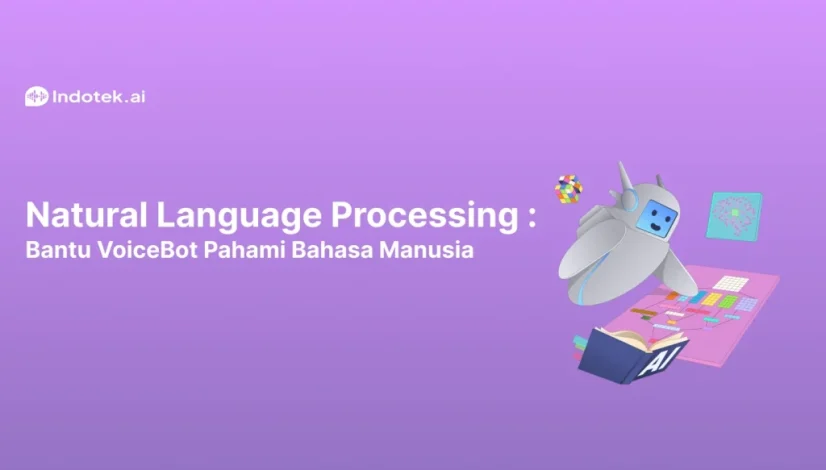 Indotek.ai

Natural Language Processing :
Bantu VoiceBot Pahami Bahasa Manusia

AI